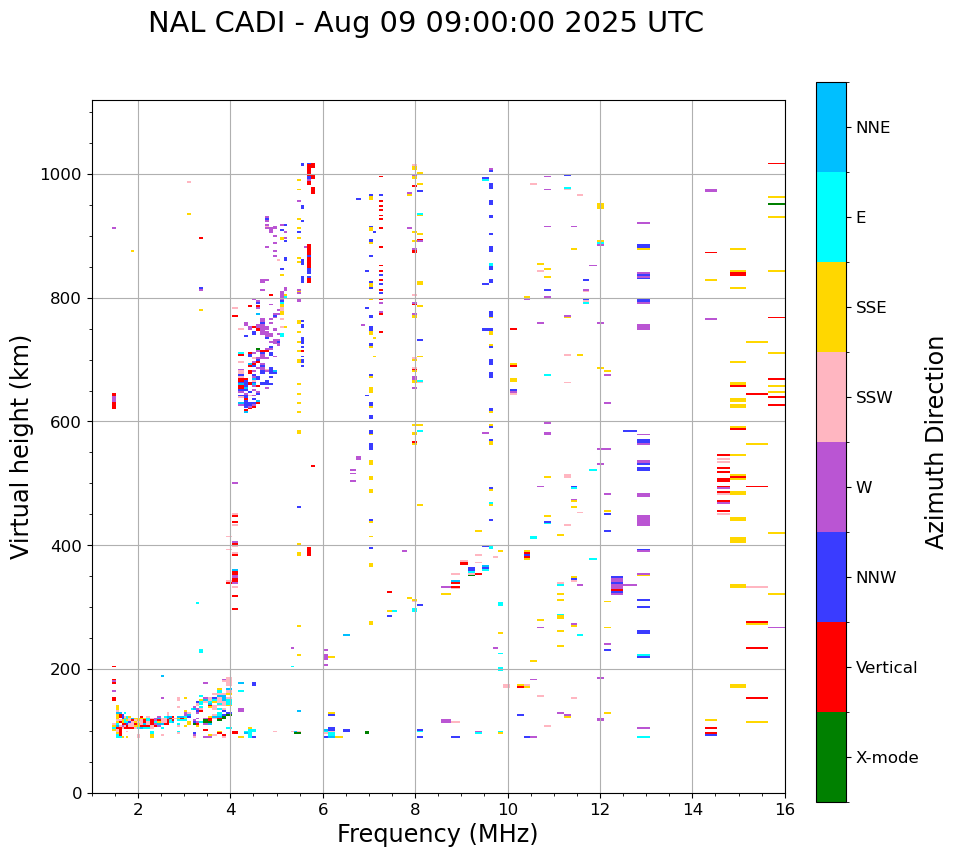 NAL CADI - Aug 09 09:00:00 2025 UTC

Virtual height (km)

1000
800
600
400
200
0

2
4
6
8
10
12
14
16

Frequency (MHz)

NNE
E
SSE
SSW
W
NNW
Vertical
X-mode

Azimuth Direction